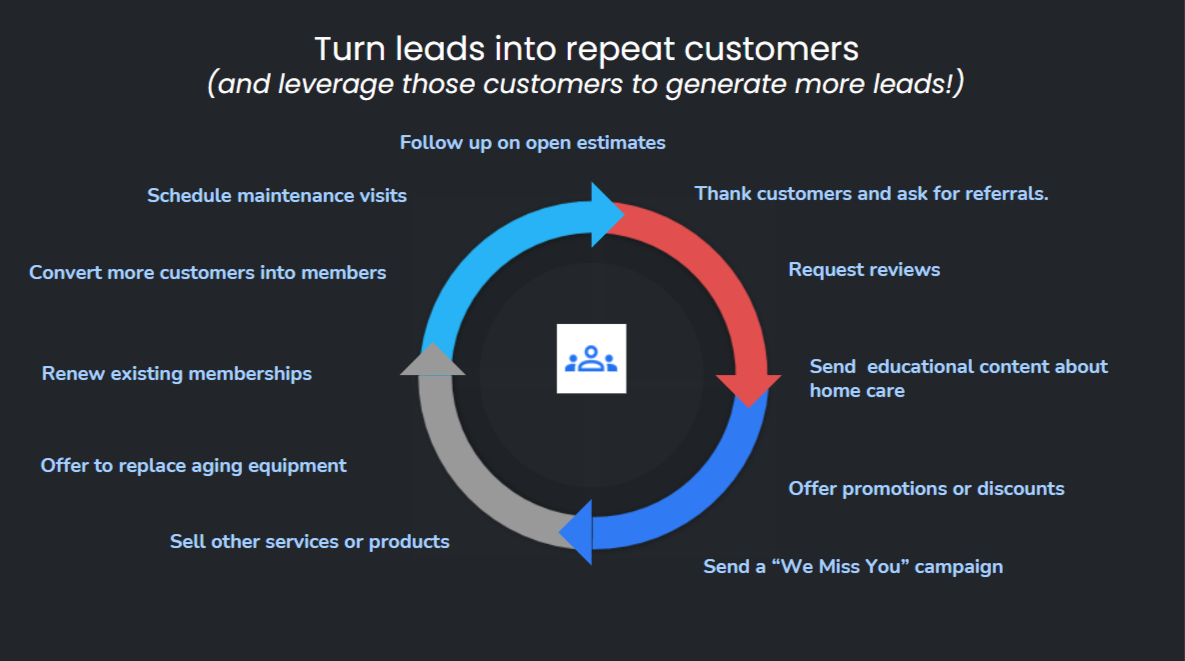 Turn leads into repeat customers
(and leverage those customers to generate more leads!)

Follow up on open estimates

Thank customers and ask for referrals.

Request reviews

Send educational content about home care

Offer promotions or discounts

Send a “We Miss You” campaign

Sell other services or products

Offer to replace aging equipment

Renew existing memberships

Convert more customers into members

Schedule maintenance visits